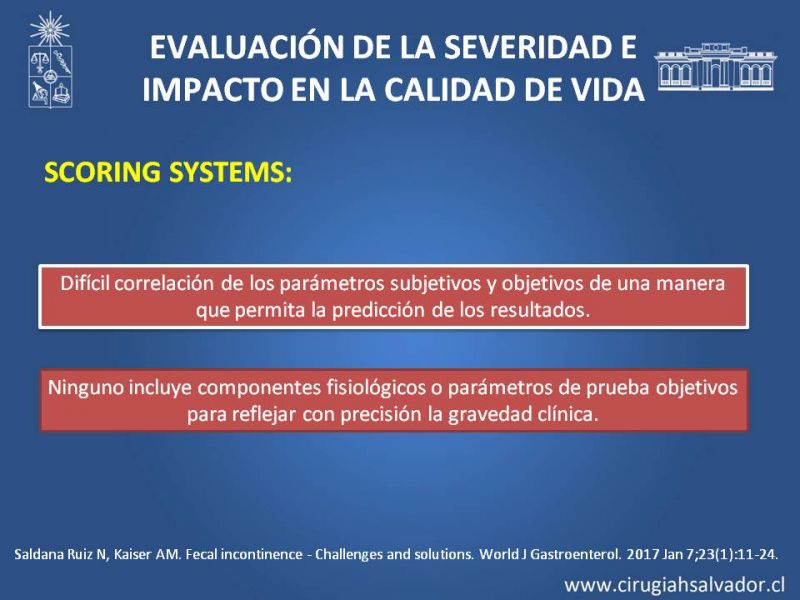 EVALUACIÓN DE LA SEVERIDAD E IMPACTO EN LA CALIDAD DE VIDA

SCORING SYSTEMS:

Difícil correlación de los parámetros subjetivos y objetivos de una manera que permita la predicción de los resultados.

Ninguno incluye componentes fisiológicos o parámetros de prueba objetivos para reflejar con precisión la gravedad clínica.

Saldana Ruiz N, Kaiser AM. Fecal incontinence - Challenges and solutions. World J Gastroenterol. 2017 Jan 7;23(1):11-24.

www.cirugiahsalvador.cl